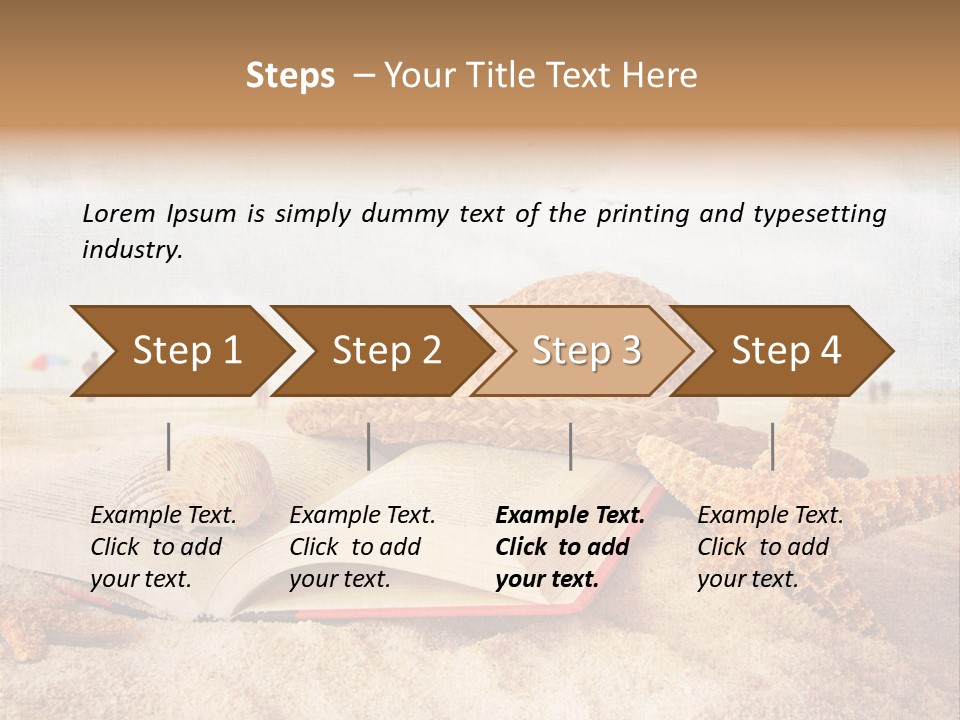 Steps – Your Title Text Here

Lorem Ipsum is simply dummy text of the printing and typesetting industry.

Step 1

Step 2

Step 3

Step 4

Example Text. Click to add your text.

Example Text. Click to add your text.

Example Text. Click to add your text.

Example Text. Click to add your text.